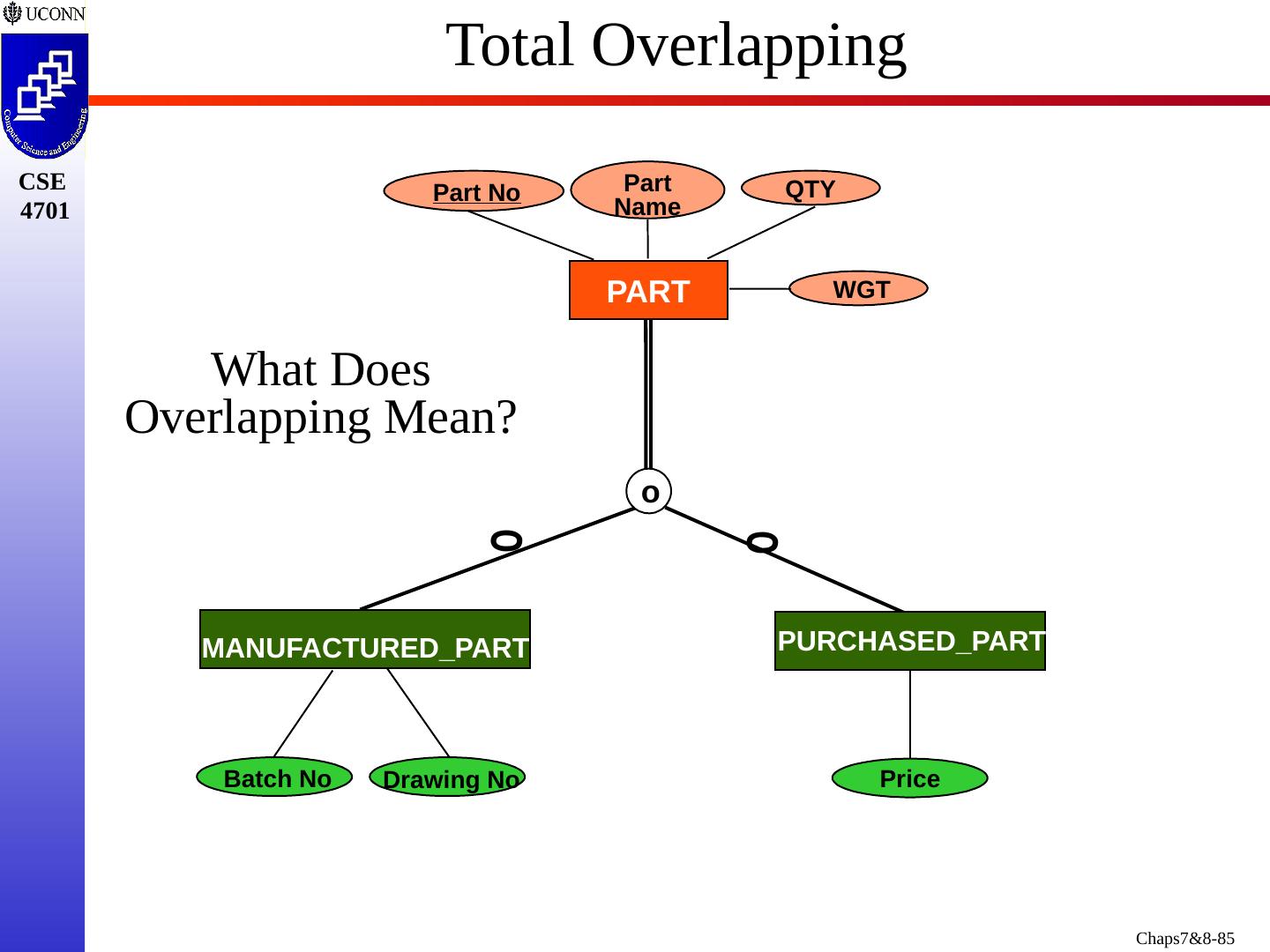 UCONN

Computer Science and Engineering

CSE 4701

Total Overlapping

Part No

Part Name

QTY

PART

WGT

What Does Overlapping Mean?

o

MANUFACTURED_PART

PURCHASED_PART

Batch No

Drawing No

Price

Chaps7&8-85